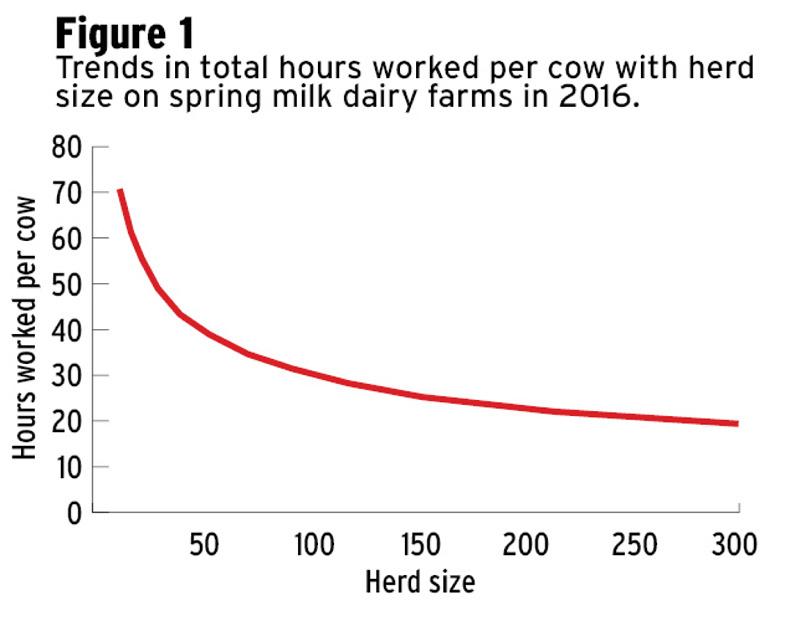 Figure 1
Trends in total hours worked per cow with herd size on spring milk dairy farms in 2016.

Hours worked per cow

80
70
60
50
40
30
20
10
0

50
100
150
200
250
300

Herd size